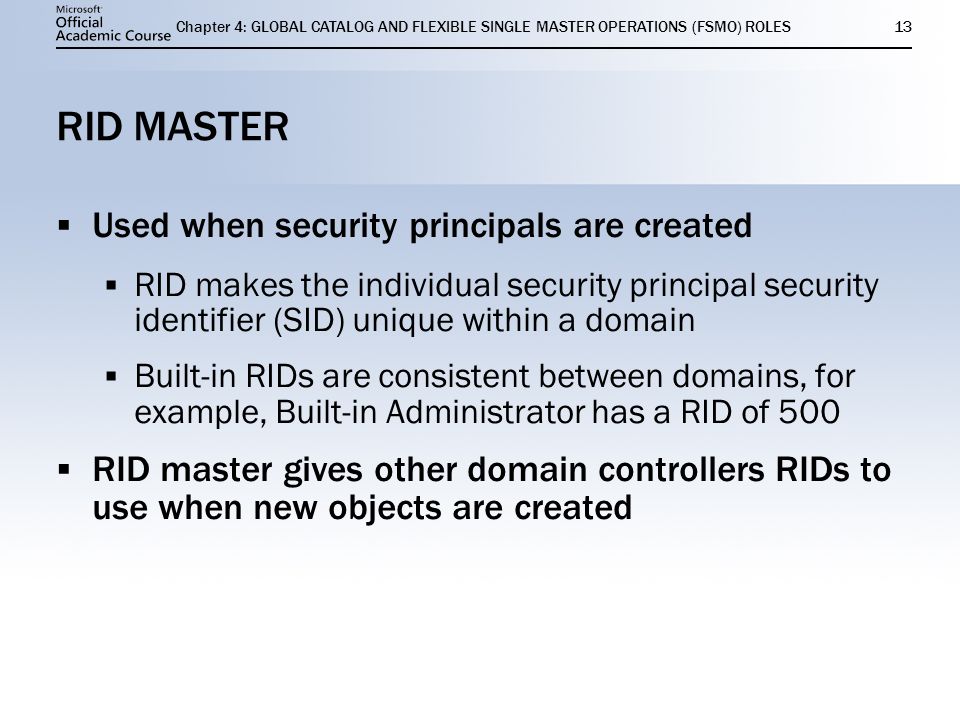 Microsoft Official Academic Course

Chapter 4: GLOBAL CATALOG AND FLEXIBLE SINGLE MASTER OPERATIONS (FSMO) ROLES

13

RID MASTER

▪ Used when security principals are created

▪ RID makes the individual security principal security identifier (SID) unique within a domain

▪ Built-in RIDs are consistent between domains, for example, Built-in Administrator has a RID of 500

▪ RID master gives other domain controllers RIDs to use when new objects are created